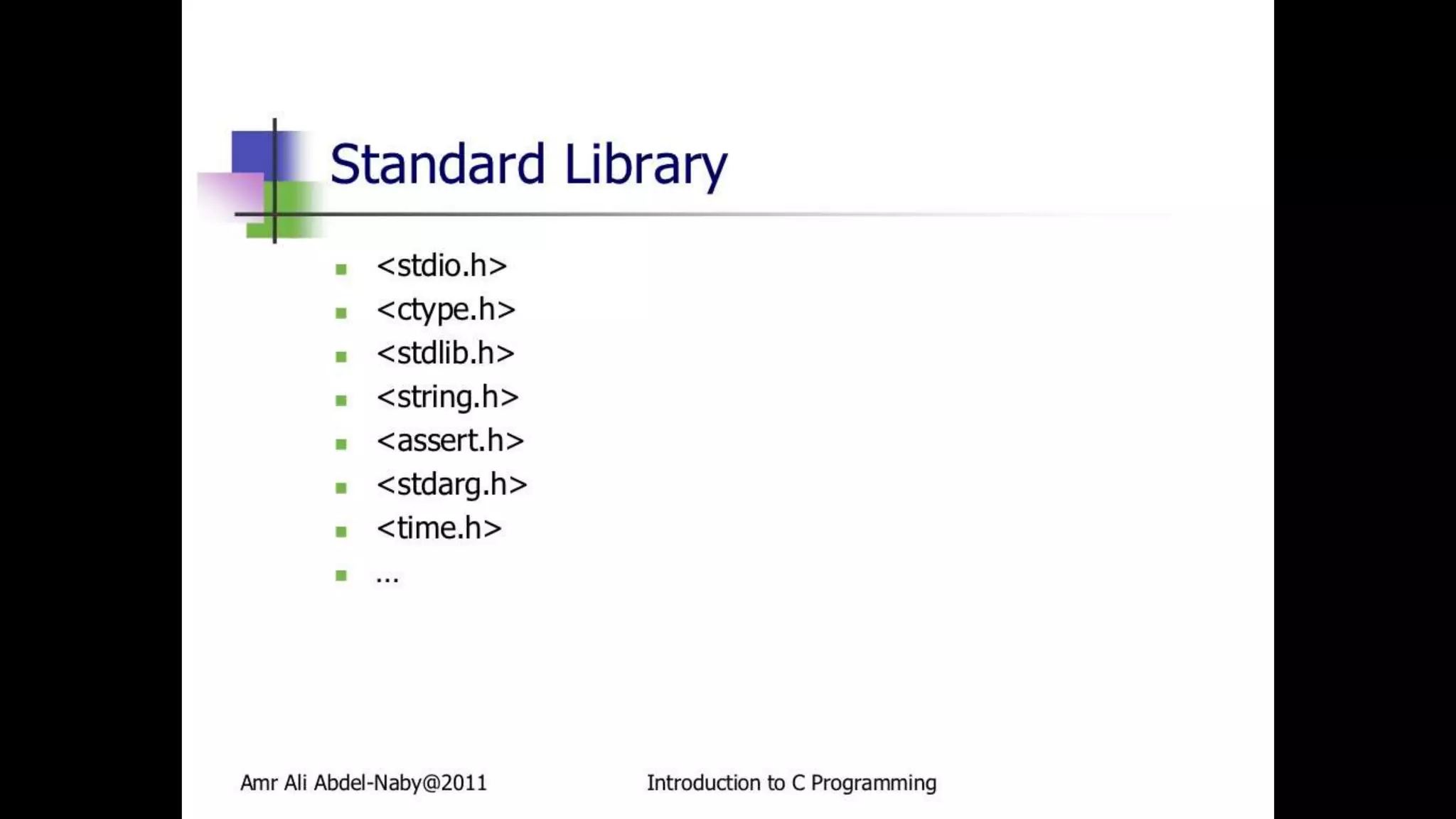 Standard Library

- <stdio.h>
- <ctype.h>
- <stdlib.h>
- <string.h>
- <assert.h>
- <stdarg.h>
- <time.h>
- ...

Amr Ali Abdel-Naby@2011

Introduction to C Programming